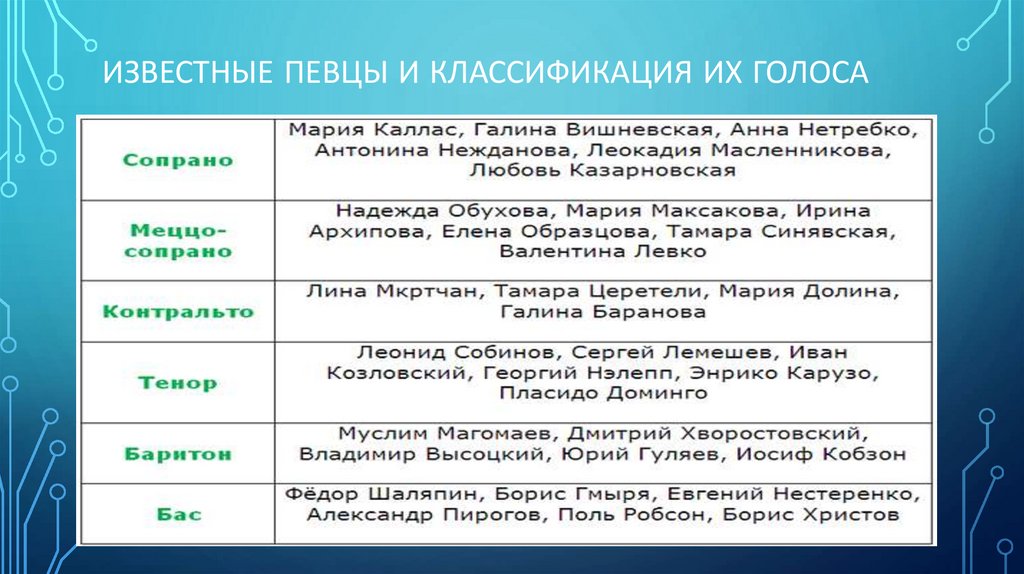 ИЗВЕСТНЫЕ ПЕВЦЫ И КЛАССИФИКАЦИЯ ИХ ГОЛОСА

| | |
|---|---|
| Сопрано | Мария Каллас, Галина Вишневская, Анна Нетребко, Антонина Нежданова, Леокадия Масленникова, Любовь Казарновская |
| Меццо-сопрано | Надежда Обухова, Мария Максакова, Ирина Архипова, Елена Образцова, Тамара Синявская, Валентина Левко |
| Контральто | Лина Мкртчан, Тамара Церетели, Мария Долина, Галина Баранова |
| Тенор | Леонид Собинов, Сергей Лемешев, Иван Козловский, Георгий Нэлепп, Энрико Карузо, Пласидо Доминго |
| Баритон | Муслим Магомаев, Дмитрий Хворостовский, Владимир Высоцкий, Юрий Гуляев, Иосиф Кобзон |
| Бас | Фёдор Шаляпин, Борис Гмыря, Евгений Нестеренко, Александр Пирогов, Поль Робсон, Борис Христов |